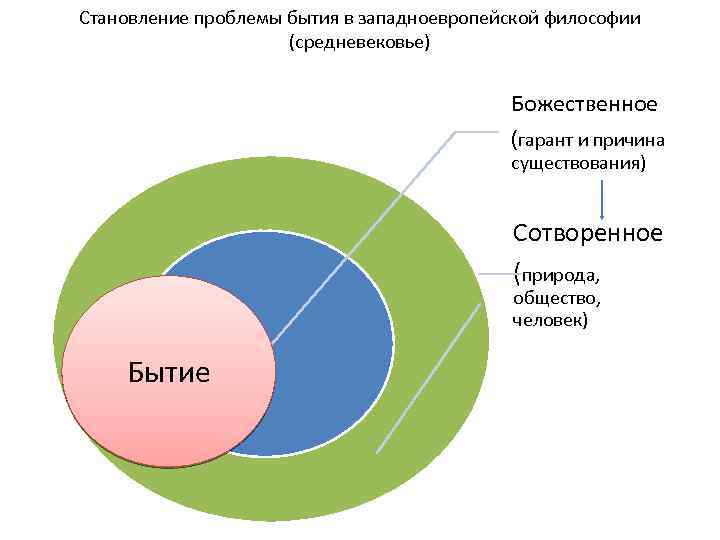 Становление проблемы бытия в западноевропейской философии (средневековье)

Божественное

(гарант и причина существования)

Сотворенное

(природа, общество, человек)

Бытие